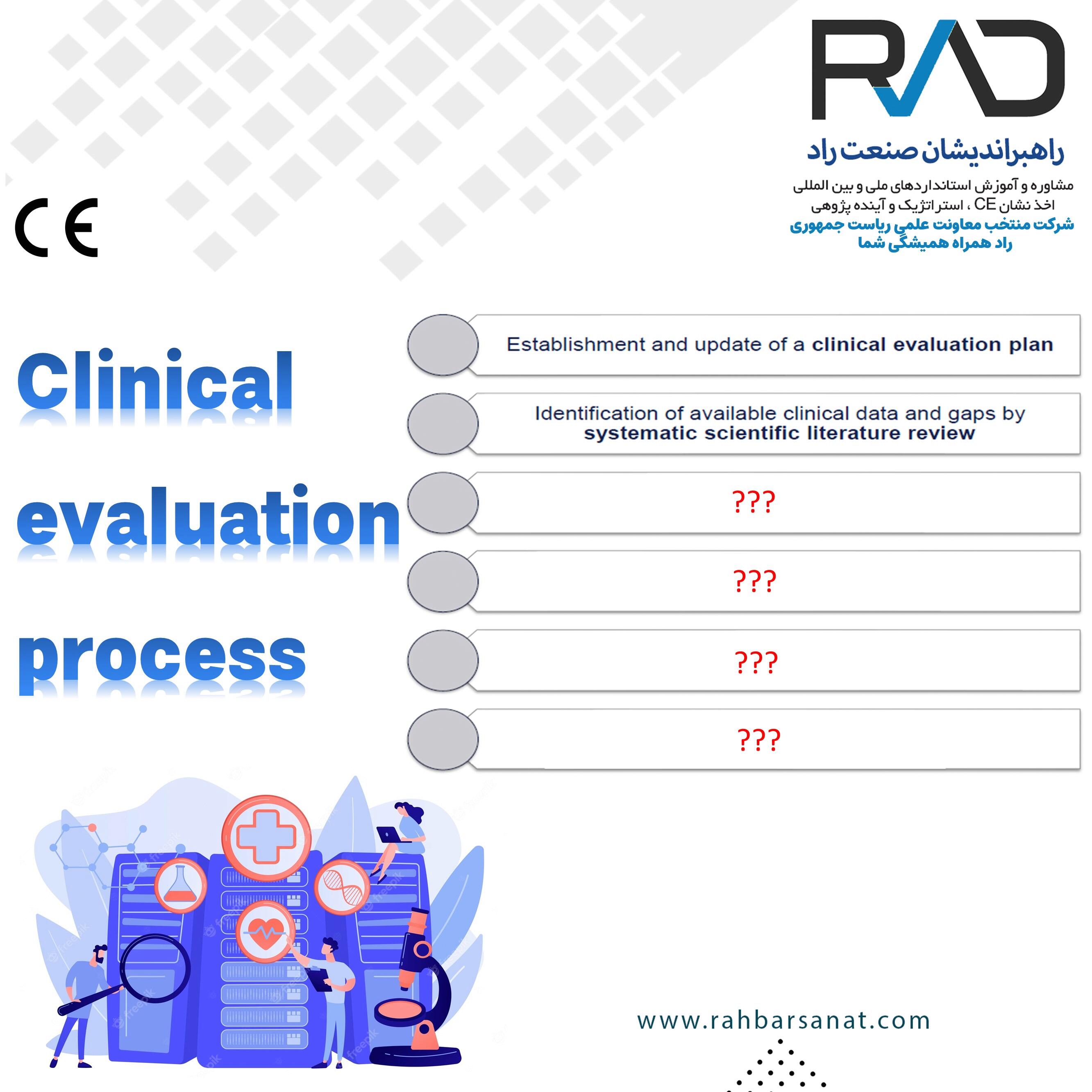 RAD

راهبراندیشان صنعت راد

مشاوره و آموزش استانداردهای ملی و بین المللی
اخذ نشان CE ، استراتژیک و آینده پژوهی
شرکت منتخب معاونت علمی ریاست جمهوری
راد همراه همیشگی شما

CE

Clinical evaluation process

Establishment and update of a clinical evaluation plan

Identification of available clinical data and gaps by systematic scientific literature review

???

???

???

???

www.rahbarsanat.com